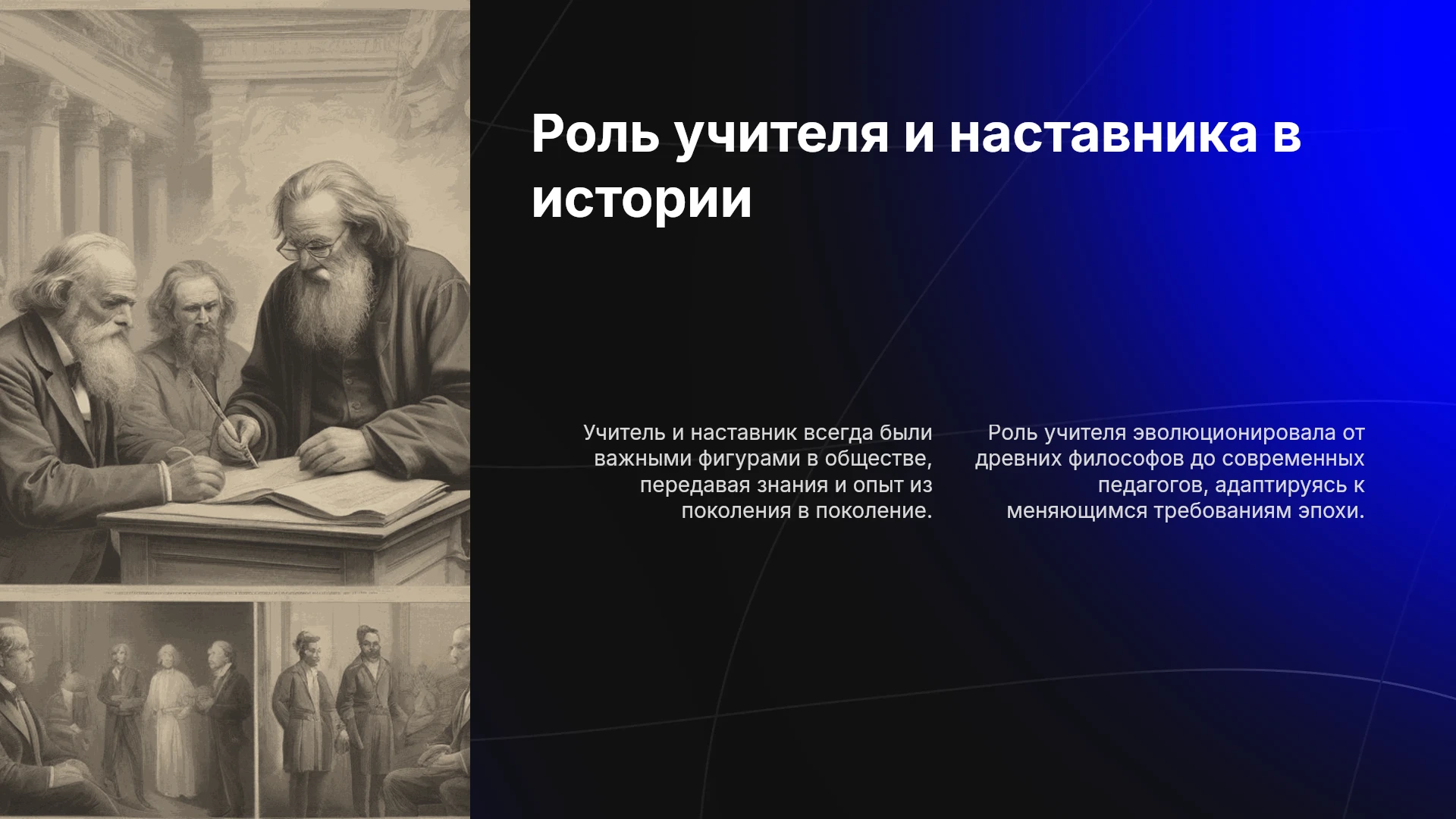 Роль учителя и наставника в истории

Учитель и наставник всегда были важными фигурами в обществе, передавая знания и опыт из поколения в поколение.

Роль учителя эволюционировала от древних философов до современных педагогов, адаптируясь к меняющимся требованиям эпохи.